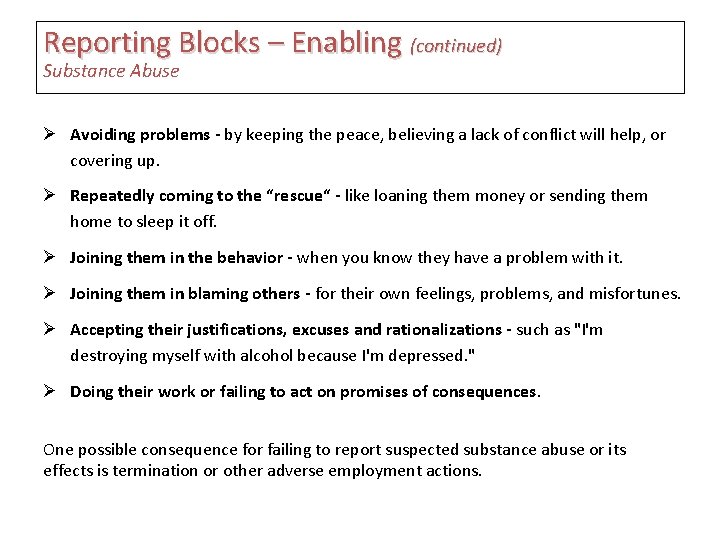 Reporting Blocks – Enabling (continued)
Substance Abuse

➢ Avoiding problems - by keeping the peace, believing a lack of conflict will help, or covering up.

➢ Repeatedly coming to the “rescue“ - like loaning them money or sending them home to sleep it off.

➢ Joining them in the behavior - when you know they have a problem with it.

➢ Joining them in blaming others - for their own feelings, problems, and misfortunes.

➢ Accepting their justifications, excuses and rationalizations - such as "I'm destroying myself with alcohol because I'm depressed."

➢ Doing their work or failing to act on promises of consequences.

One possible consequence for failing to report suspected substance abuse or its effects is termination or other adverse employment actions.